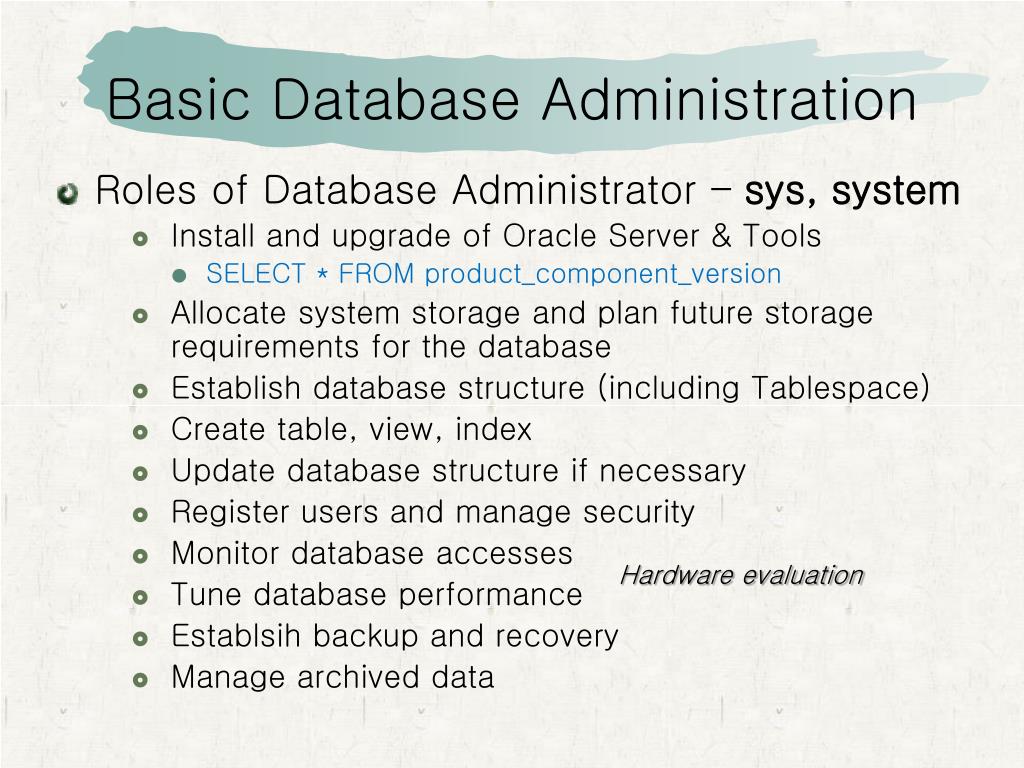 Basic Database Administration

Roles of Database Administrator – sys, system

Install and upgrade of Oracle Server & Tools

SELECT * FROM product_component_version

Allocate system storage and plan future storage requirements for the database

Establish database structure (including Tablespace)

Create table, view, index

Update database structure if necessary

Register users and manage security

Monitor database accesses

Tune database performance

Establsih backup and recovery

Manage archived data

Hardware evaluation